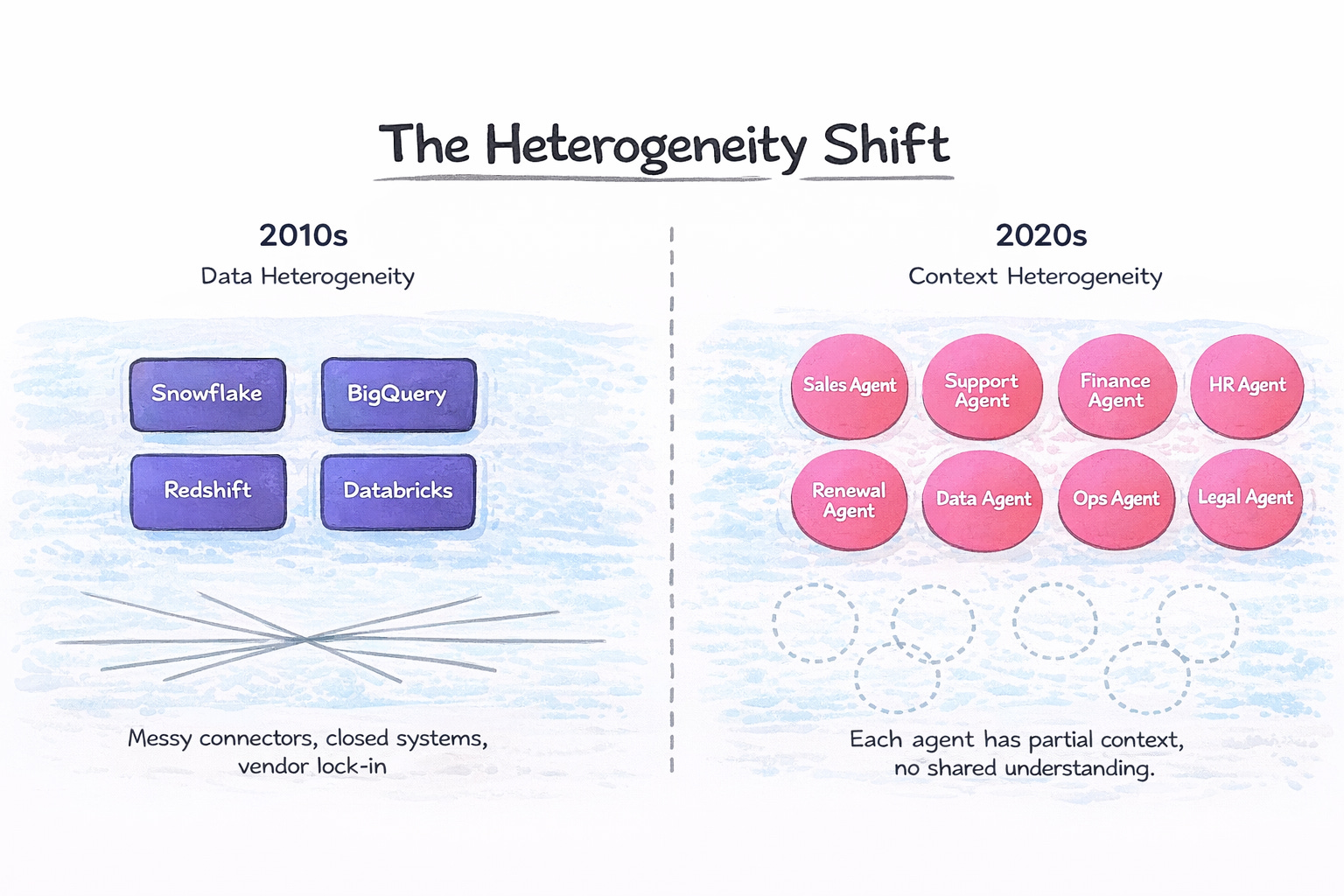 The Heterogeneity Shift

2010s
Data Heterogeneity

Snowflake
BigQuery
Redshift
Databricks

Messy connectors, closed systems, vendor lock-in

2020s
Context Heterogeneity

Sales Agent
Support Agent
Finance Agent
HR Agent
Renewal Agent
Data Agent
Ops Agent
Legal Agent

Each agent has partial context, no shared understanding.